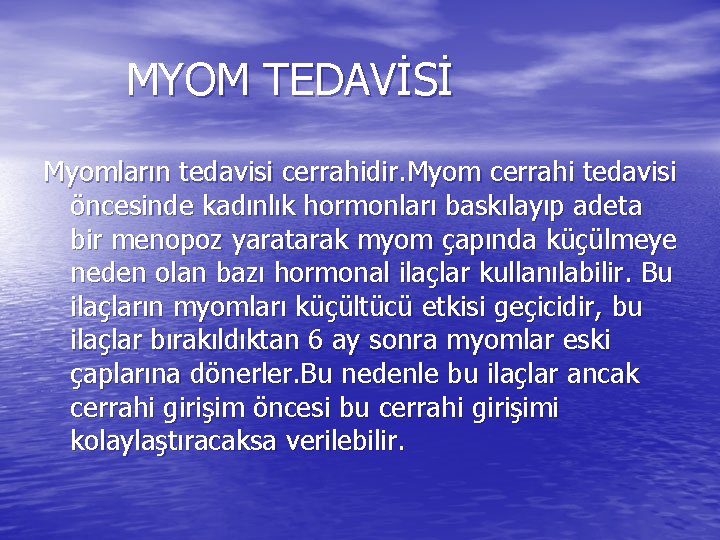 MYOM TEDAVİSİ

Myomların tedavisi cerrahidir.Myom cerrahi tedavisi öncesinde kadınlık hormonları baskılayıp adeta bir menopoz yaratarak myom çapında küçülmeye neden olan bazı hormonal ilaçlar kullanılabilir. Bu ilaçların myomları küçültücü etkisi geçicidir, bu ilaçlar bırakıldıktan 6 ay sonra myomlar eski çaplarına dönerler.Bu nedenle bu ilaçlar ancak cerrahi girişim öncesi bu cerrahi girişimi kolaylaştıracaksa verilebilir.